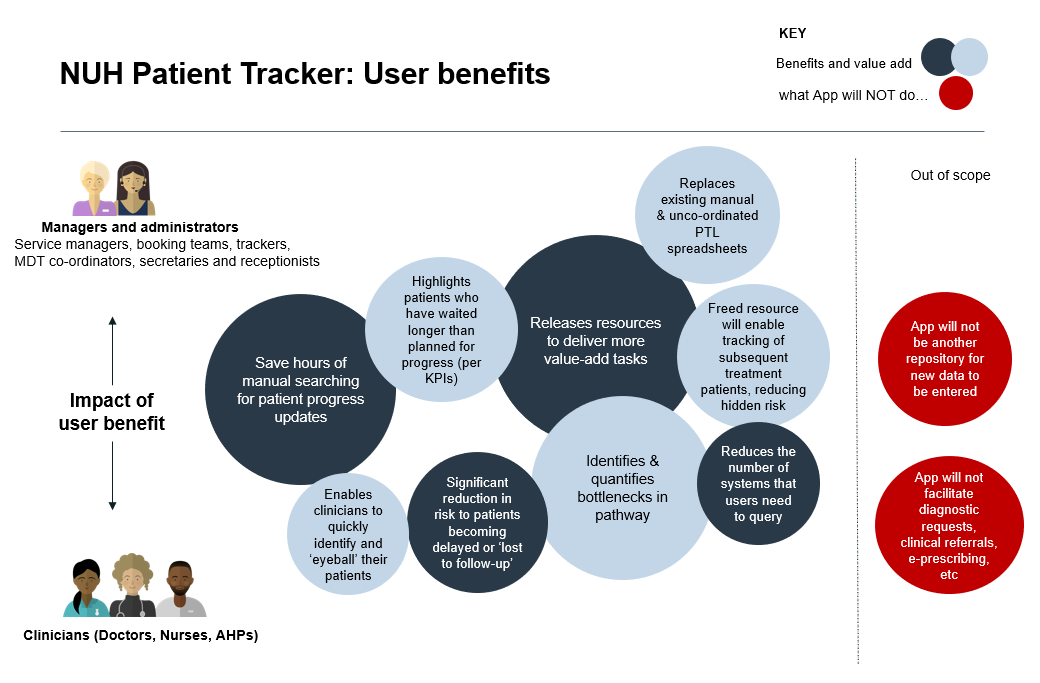 NUH Patient Tracker: User benefits

KEY
Benefits and value add
what App will NOT do…

Managers and administrators
Service managers, booking teams, trackers, MDT co-ordinators, secretaries and receptionists

Impact of user benefit

Clinicians (Doctors, Nurses, AHPs)

Save hours of manual searching for patient progress updates

Highlights patients who have waited longer than planned for progress (per KPIs)

Releases resources to deliver more value-add tasks

Replaces existing manual & unco-ordinated PTL spreadsheets

Freed resource will enable tracking of subsequent treatment patients, reducing hidden risk

Enables clinicians to quickly identify and 'eyeball' their patients

Significant reduction in risk to patients becoming delayed or 'lost to follow-up'

Identifies & quantifies bottlenecks in pathway

Reduces the number of systems that users need to query

Out of scope

App will not be another repository for new data to be entered

App will not facilitate diagnostic requests, clinical referrals, e-prescribing, etc